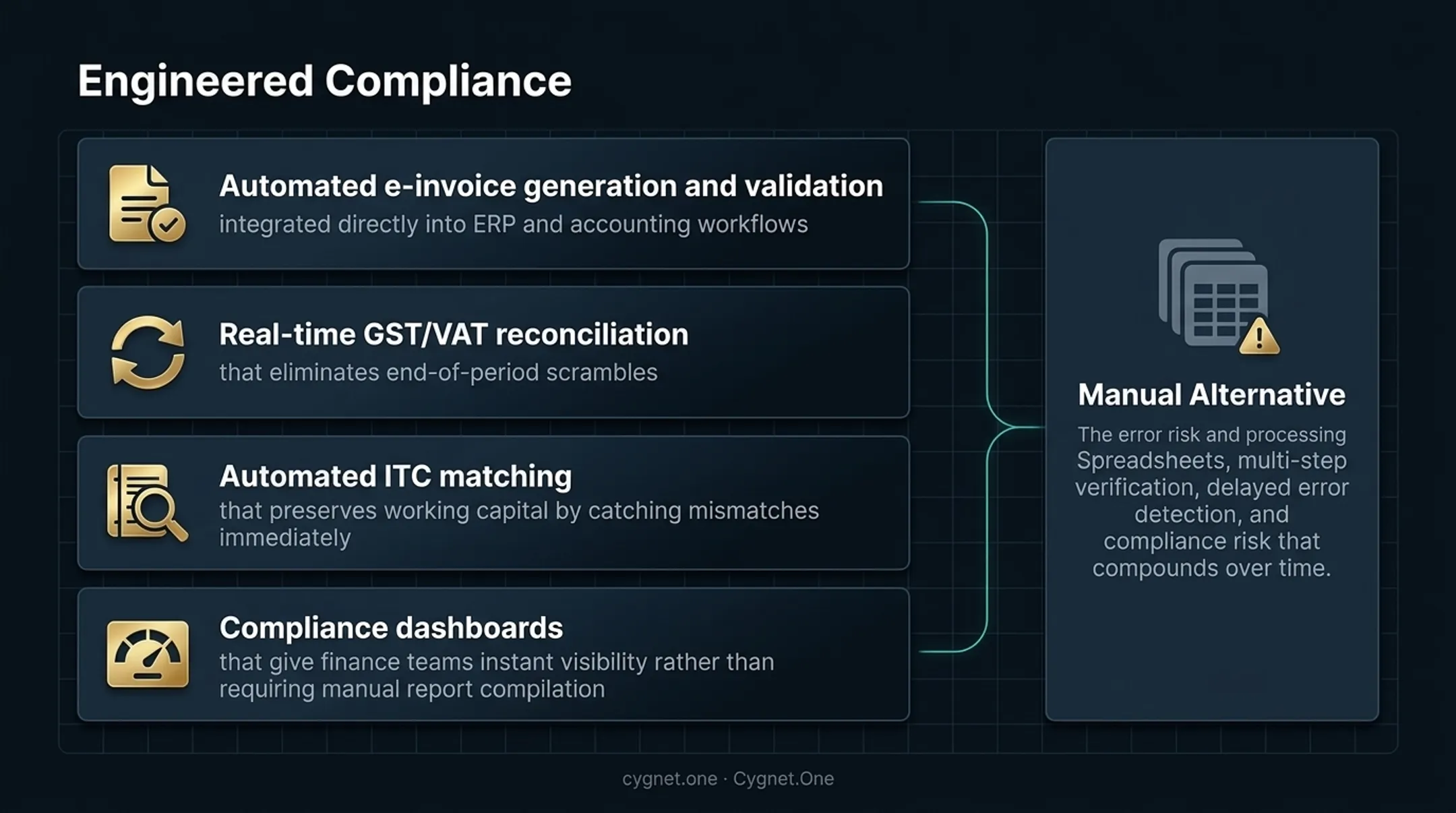 Engineered Compliance

Automated e-invoice generation and validation
integrated directly into ERP and accounting workflows

Real-time GST/VAT reconciliation
that eliminates end-of-period scrambles

Automated ITC matching
that preserves working capital by catching mismatches immediately

Compliance dashboards
that give finance teams instant visibility rather than requiring manual report compilation

Manual Alternative
The error risk and processing Spreadsheets, multi-step verification, delayed error detection, and compliance risk that compounds over time.

cygnet.one · Cygnet.One